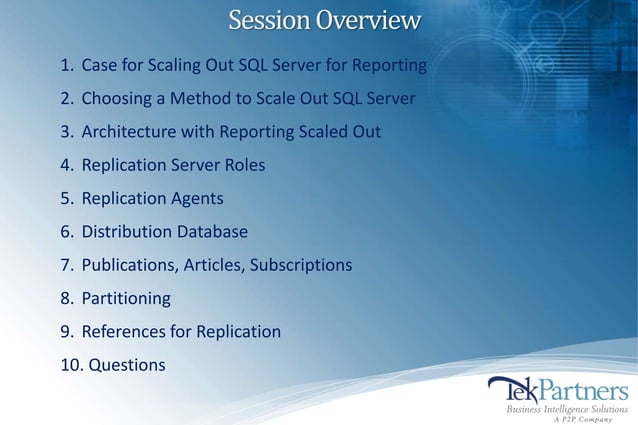 Session Overview

1. Case for Scaling Out SQL Server for Reporting
2. Choosing a Method to Scale Out SQL Server
3. Architecture with Reporting Scaled Out
4. Replication Server Roles
5. Replication Agents
6. Distribution Database
7. Publications, Articles, Subscriptions
8. Partitioning
9. References for Replication
10. Questions

TekPartners
Business Intelligence Solutions
A P2P Company